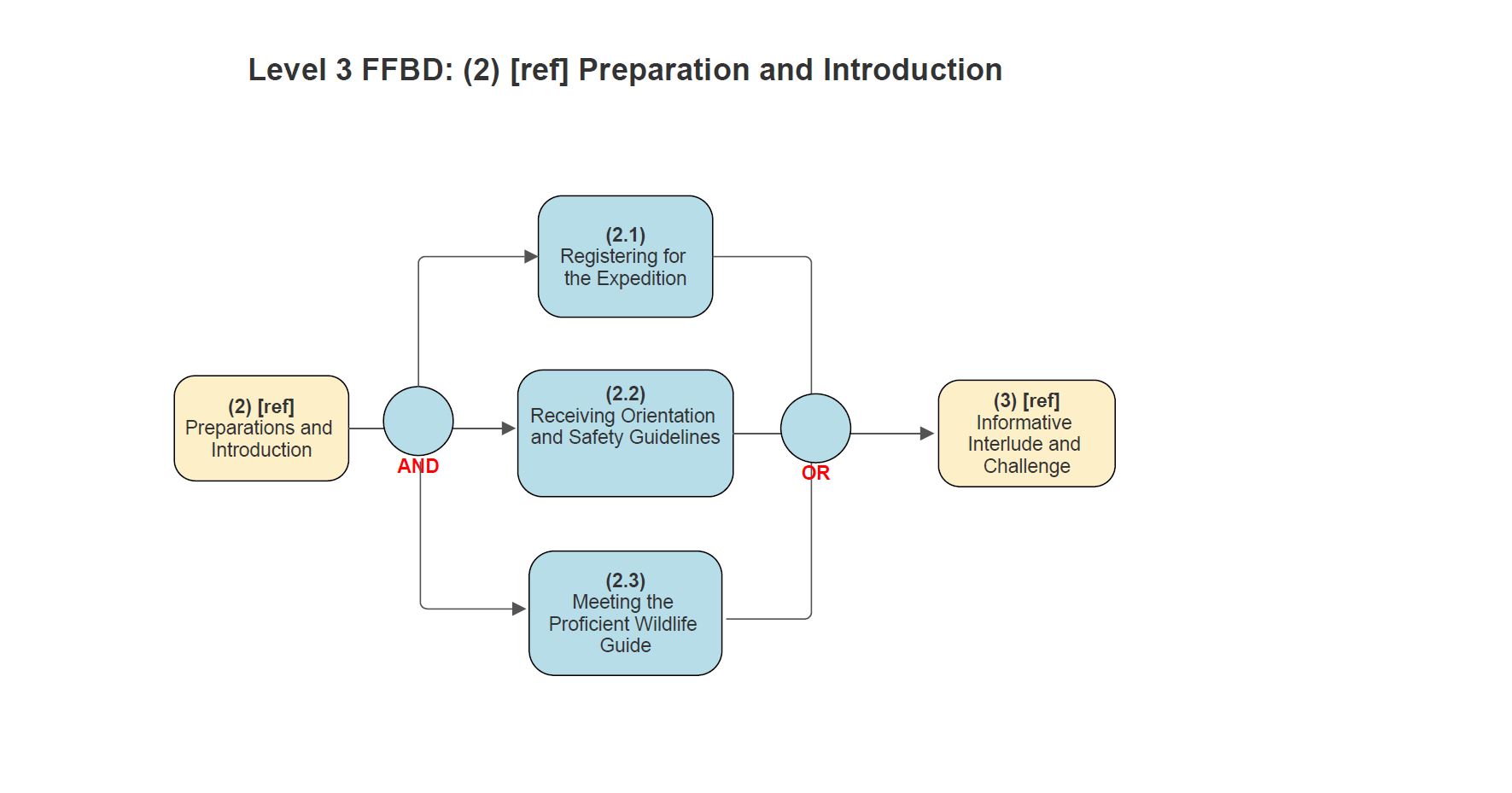 Level 3 FFBD: (2) [ref] Preparation and Introduction

(2) [ref]
Preparations and Introduction

AND

(2.1)
Registering for the Expedition

(2.2)
Receiving Orientation and Safety Guidelines

(2.3)
Meeting the Proficient Wildlife Guide

OR

(3) [ref]
Informative Interlude and Challenge